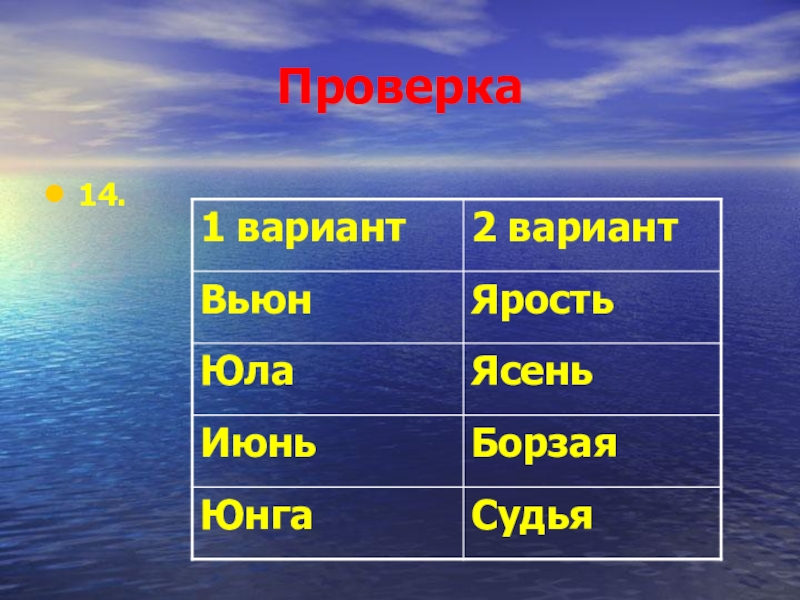 Проверка

14.

| 1 вариант | 2 вариант |
|---|---|
| Вьюн | Ярость |
| Юла | Ясень |
| Июнь | Борзая |
| Юнга | Судья |